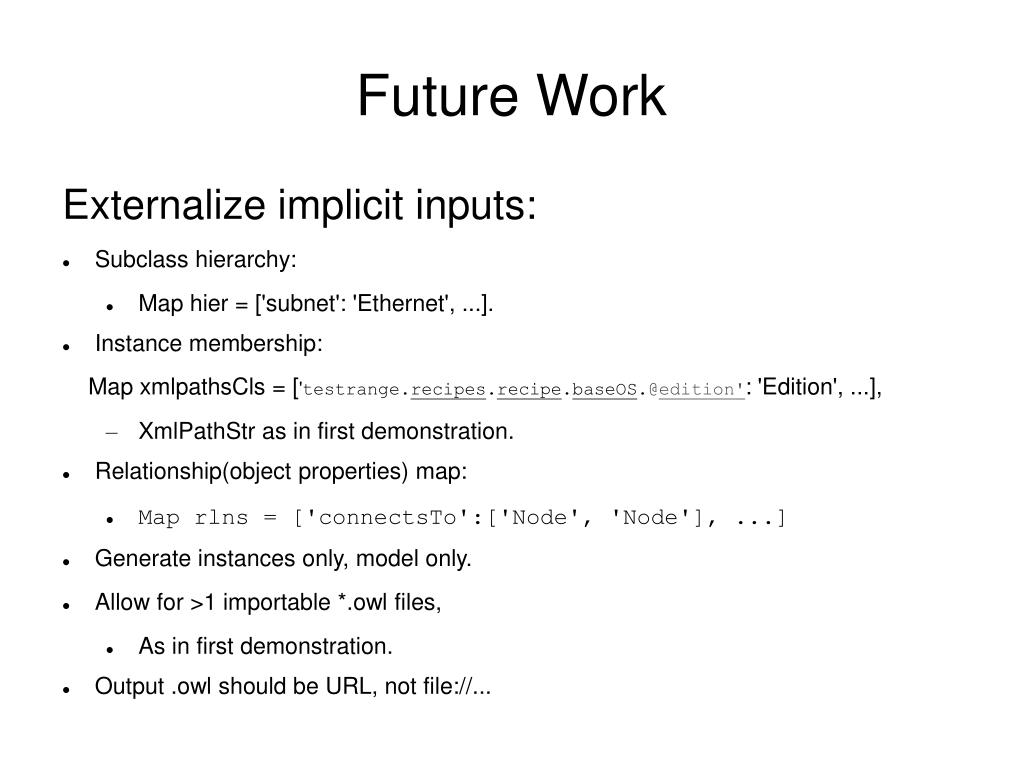 Future Work

Externalize implicit inputs:

- Subclass hierarchy:
  - Map hier = ['subnet': 'Ethernet', ...].
- Instance membership:

Map xmlpathsCls = ['testrange.recipes.recipe.baseOS.@edition': 'Edition', ...],

  – XmlPathStr as in first demonstration.
- Relationship(object properties) map:
  - Map rlns = ['connectsTo':['Node', 'Node'], ...]
- Generate instances only, model only.
- Allow for >1 importable *.owl files,
  - As in first demonstration.
- Output .owl should be URL, not file://...